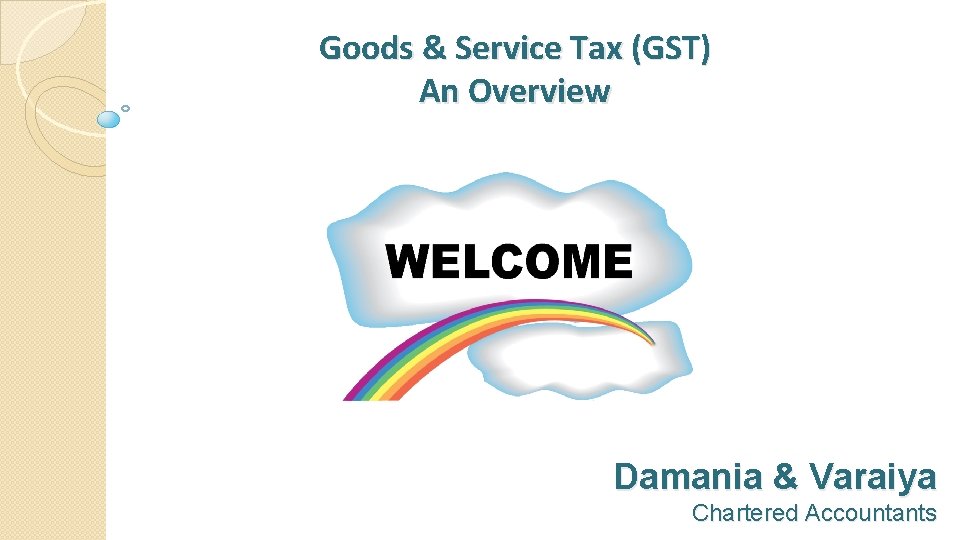 Goods & Service Tax (GST)
An Overview

WELCOME

Damania & Varaiya
Chartered Accountants